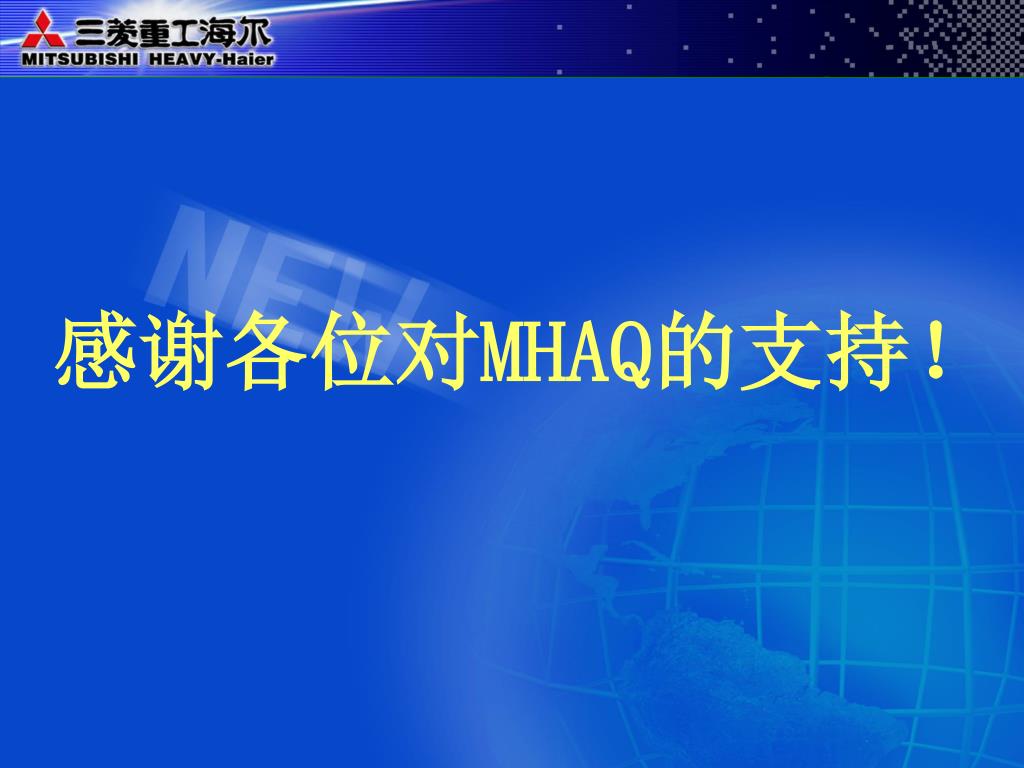 三菱重工海尔
MITSUBISHI HEAVY-Haier

NEW

感谢各位对MHAQ的支持！